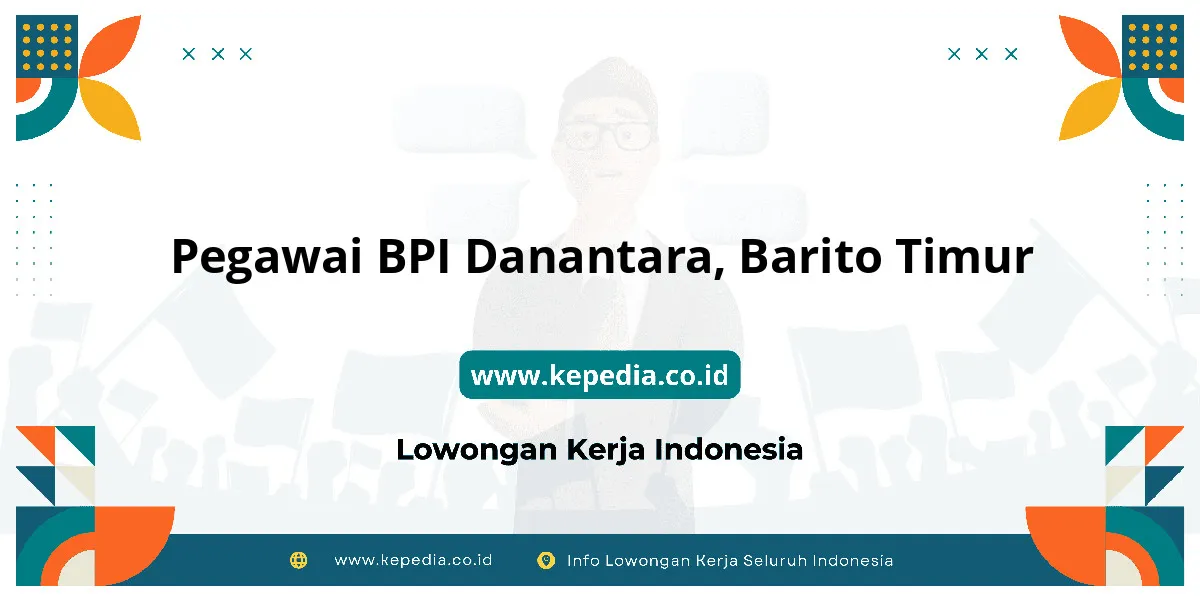 Pegawai BPI Danantara, Barito Timur

www.kepedia.co.id

Lowongan Kerja Indonesia

www.kepedia.co.id Info Lowongan Kerja Seluruh Indonesia